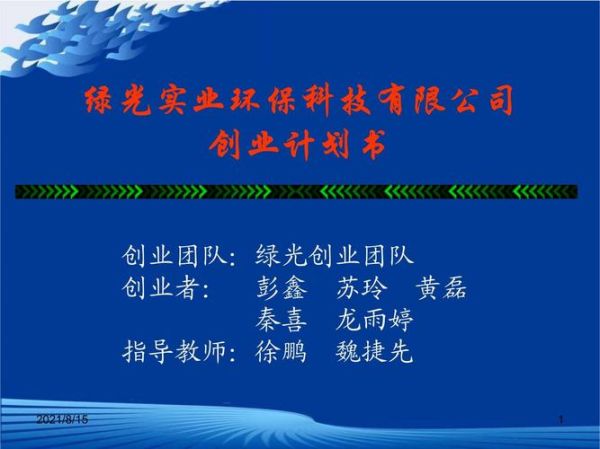 绿光实业环保科技有限公司
创业计划书

创业团队：绿光创业团队
创业者：　彭鑫　苏玲　黄磊
　　　　　秦喜　龙雨婷
指导教师：徐鹏　魏捷先

2021/8/15

1